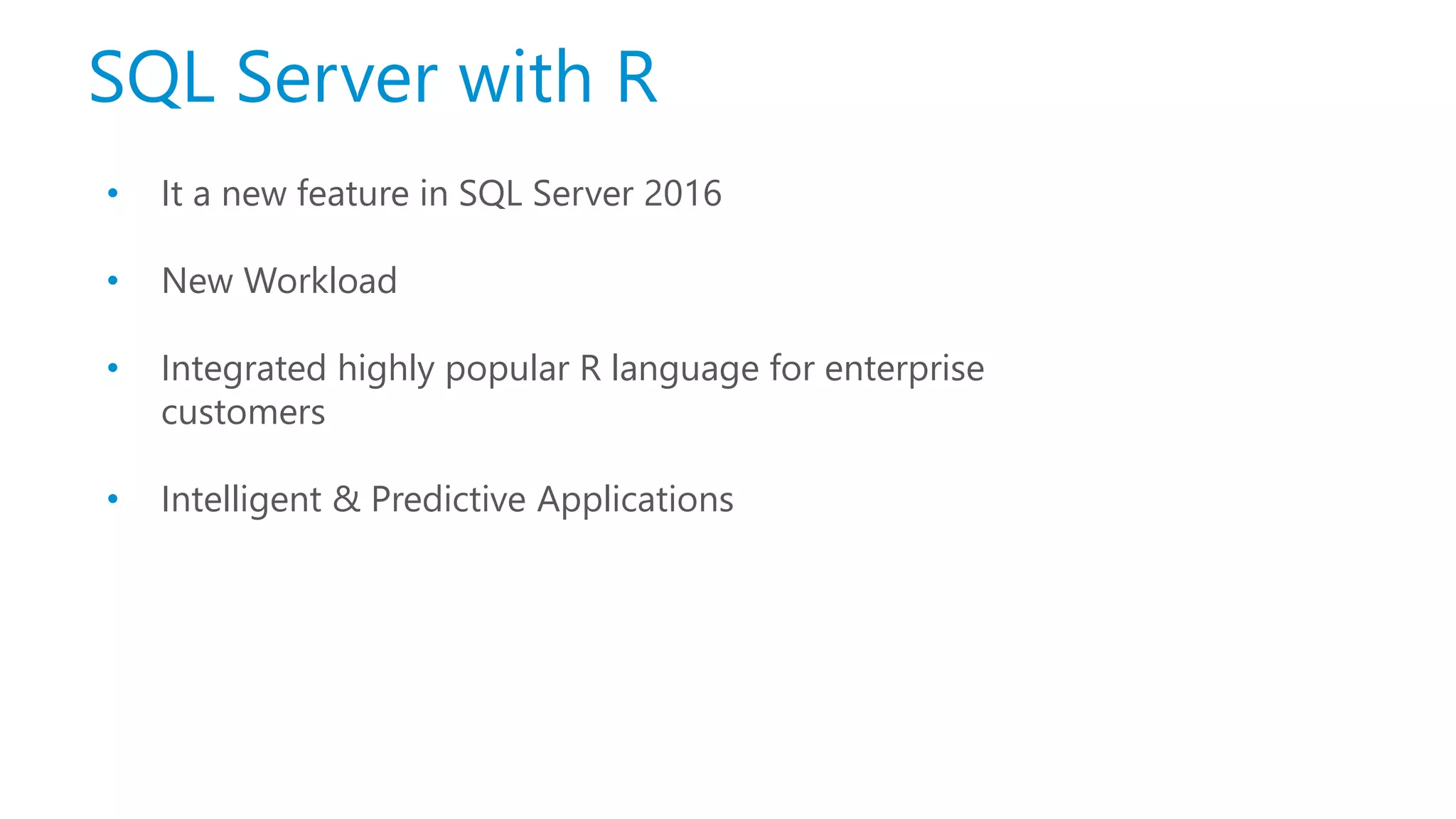 SQL Server with R

• It a new feature in SQL Server 2016

• New Workload

• Integrated highly popular R language for enterprise customers

• Intelligent & Predictive Applications